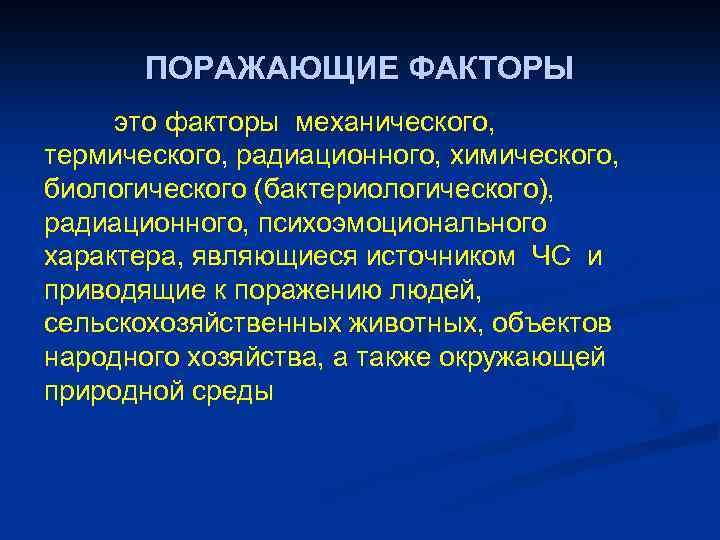 ПОРАЖАЮЩИЕ ФАКТОРЫ

это факторы механического, термического, радиационного, химического, биологического (бактериологического), радиационного, психоэмоционального характера, являющиеся источником ЧС и приводящие к поражению людей, сельскохозяйственных животных, объектов народного хозяйства, а также окружающей природной среды